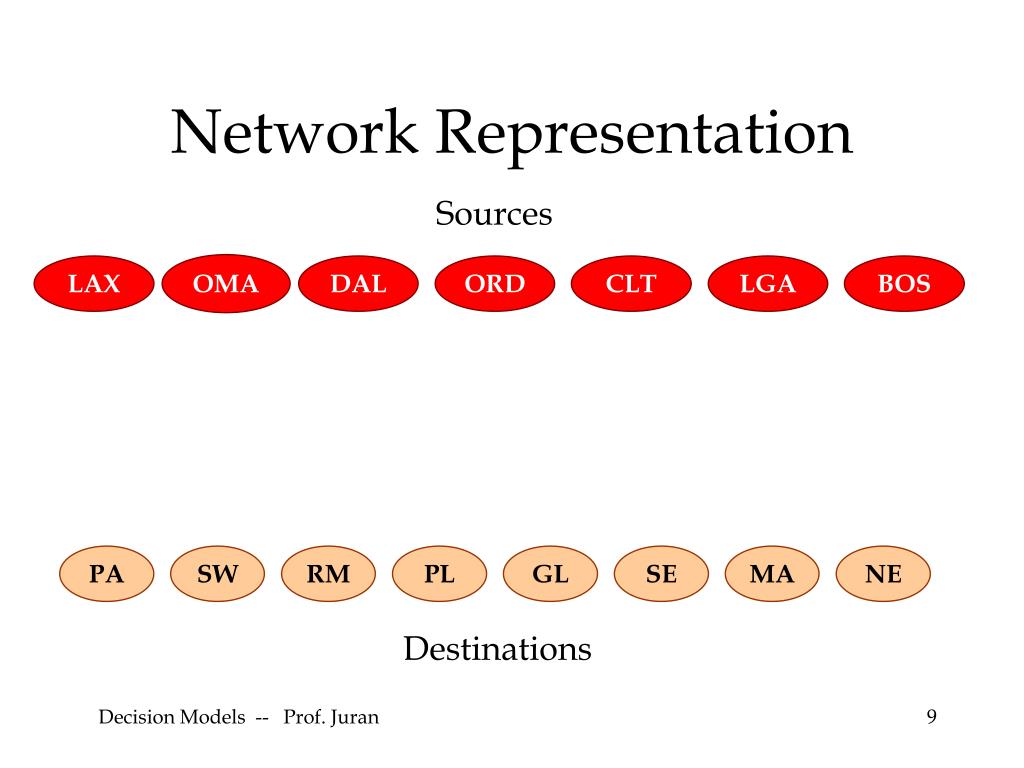 Network Representation

Sources

LAX OMA DAL ORD CLT LGA BOS

PA SW RM PL GL SE MA NE

Destinations

Decision Models -- Prof. Juran

9